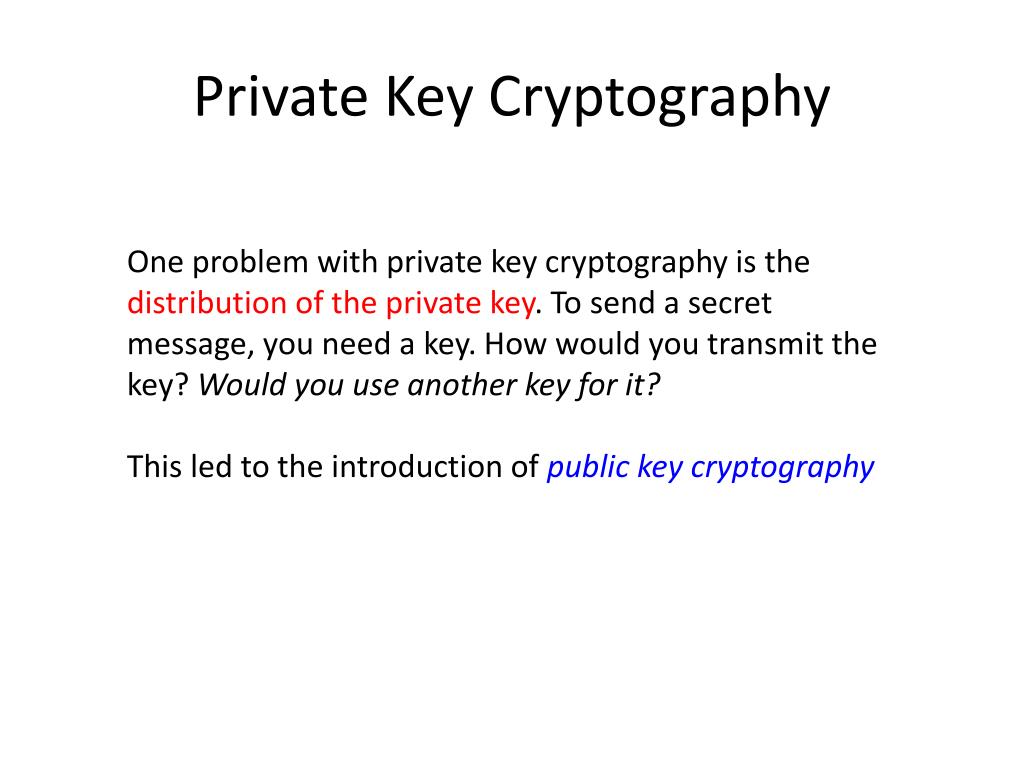 Private Key Cryptography

One problem with private key cryptography is the distribution of the private key. To send a secret message, you need a key. How would you transmit the key? Would you use another key for it?

This led to the introduction of public key cryptography